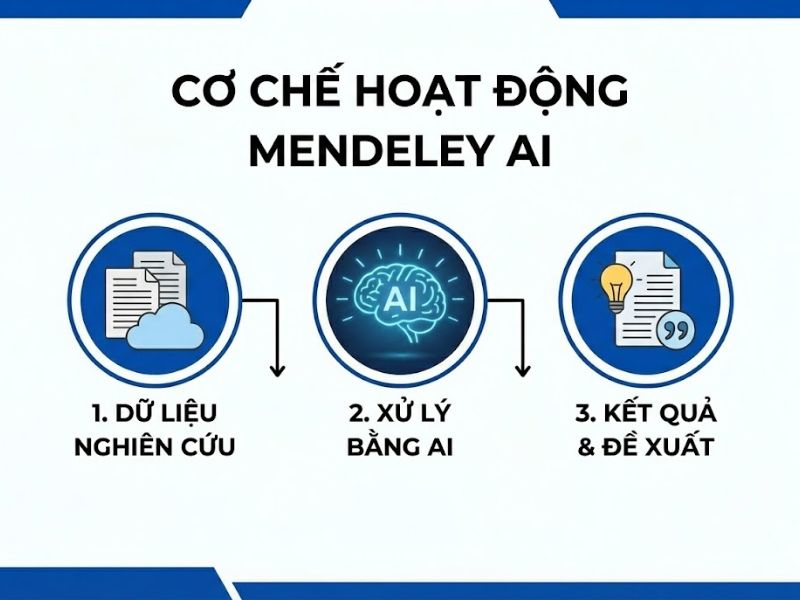 CƠ CHẾ HOẠT ĐỘNG MENDELEY AI

AI

1. DỮ LIỆU NGHIÊN CỨU

2. XỬ LÝ BẰNG AI

3. KẾT QUẢ & ĐỀ XUẤT